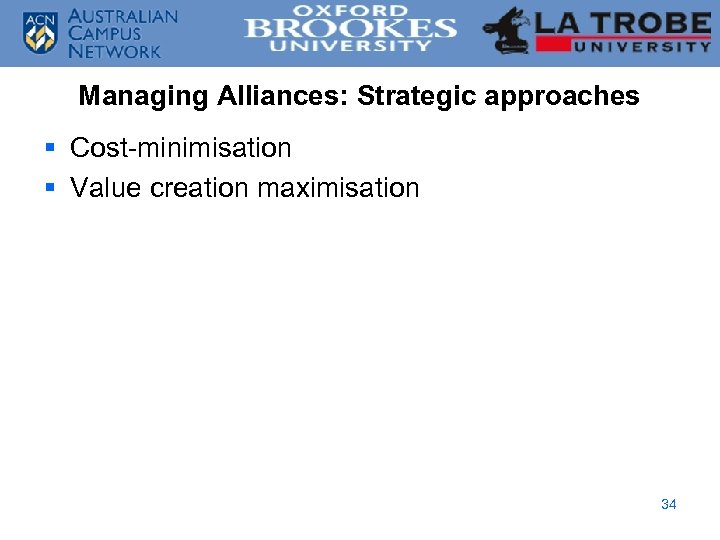 ACN AUSTRALIAN CAMPUS NETWORK

OXFORD BROOKES UNIVERSITY

LA TROBE UNIVERSITY

Managing Alliances: Strategic approaches

- Cost-minimisation
- Value creation maximisation

34